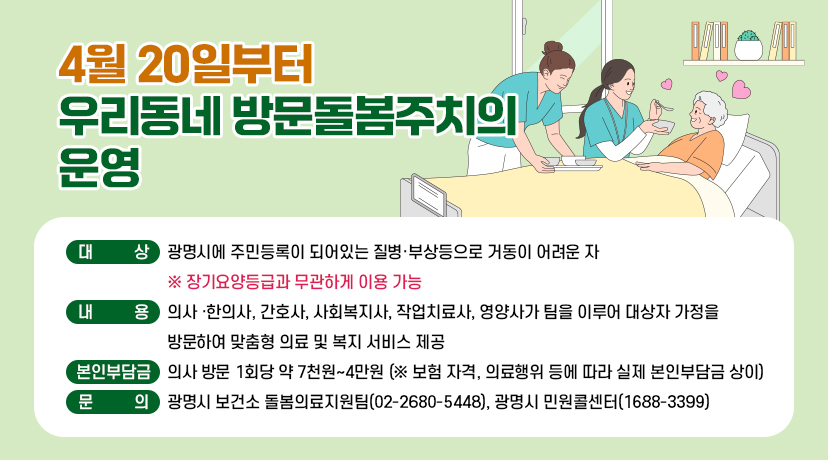 4월 20일부터
우리동네 방문돌봄주치의 운영

대 상 광명시에 주민등록이 되어있는 질병·부상등으로 거동이 어려운 자
※ 장기요양등급과 무관하게 이용 가능

내 용 의사 ·한의사, 간호사, 사회복지사, 작업치료사, 영양사가 팀을 이루어 대상자 가정을 방문하여 맞춤형 의료 및 복지 서비스 제공

본인부담금 의사 방문 1회당 약 7천원~4만원 (※ 보험 자격, 의료행위 등에 따라 실제 본인부담금 상이)

문 의 광명시 보건소 돌봄의료지원팀(02-2680-5448), 광명시 민원콜센터(1688-3399)